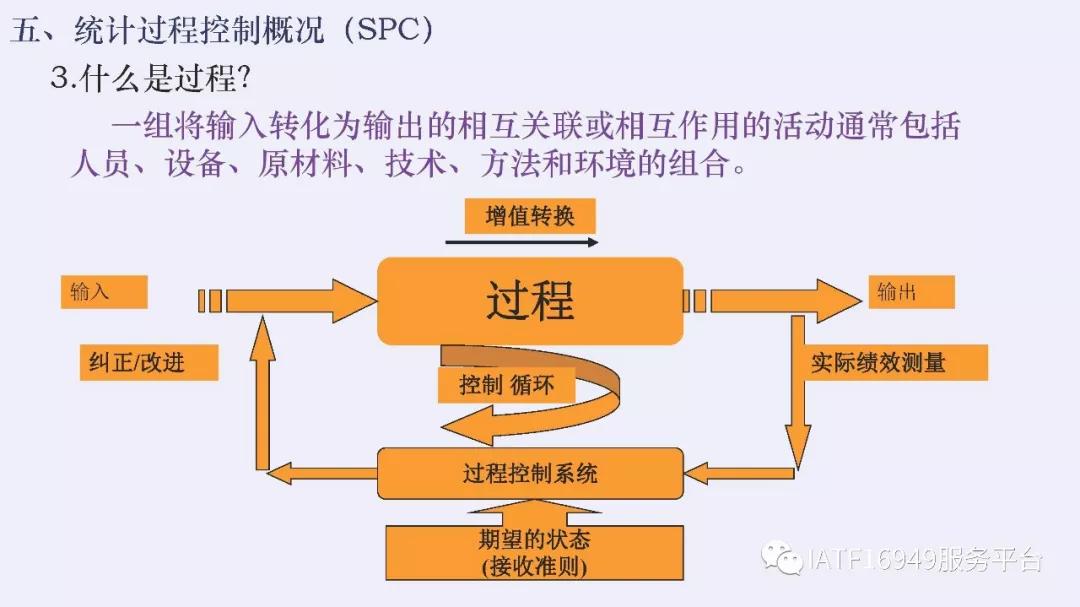 五、统计过程控制概况（SPC）

3.什么是过程?

一组将输入转化为输出的相互关联或相互作用的活动通常包括人员、设备、原材料、技术、方法和环境的组合。

增值转换

输入

过程

输出

纠正/改进

控制 循环

实际绩效测量

过程控制系统

期望的状态
(接收准则)

IATF16949服务平台